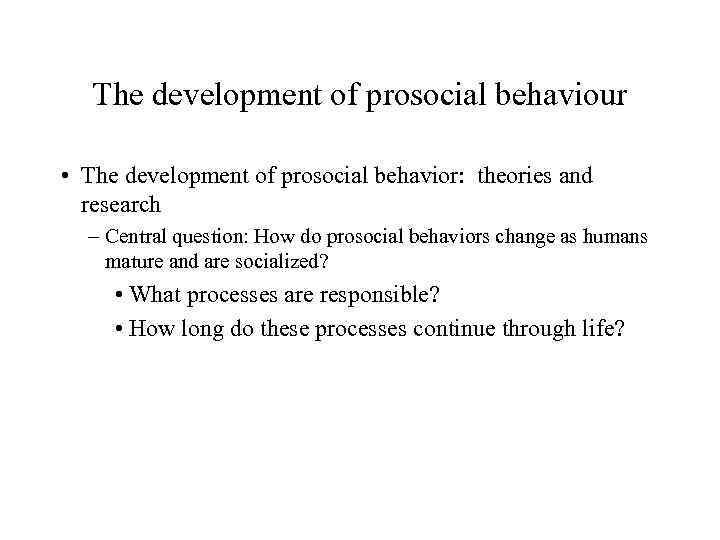 The development of prosocial behaviour

• The development of prosocial behavior: theories and research

– Central question: How do prosocial behaviors change as humans mature and are socialized?

• What processes are responsible?

• How long do these processes continue through life?